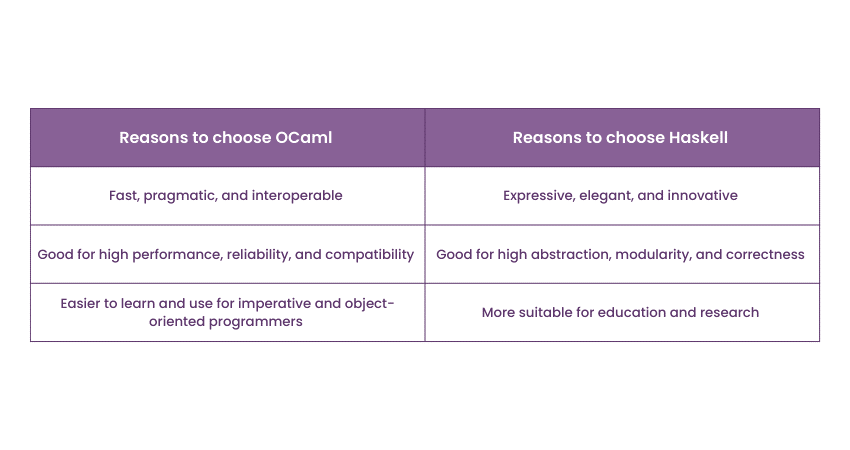 | Reasons to choose OCaml | Reasons to choose Haskell |
|---|---|
| Fast, pragmatic, and interoperable | Expressive, elegant, and innovative |
| Good for high performance, reliability, and compatibility | Good for high abstraction, modularity, and correctness |
| Easier to learn and use for imperative and object-oriented programmers | More suitable for education and research |